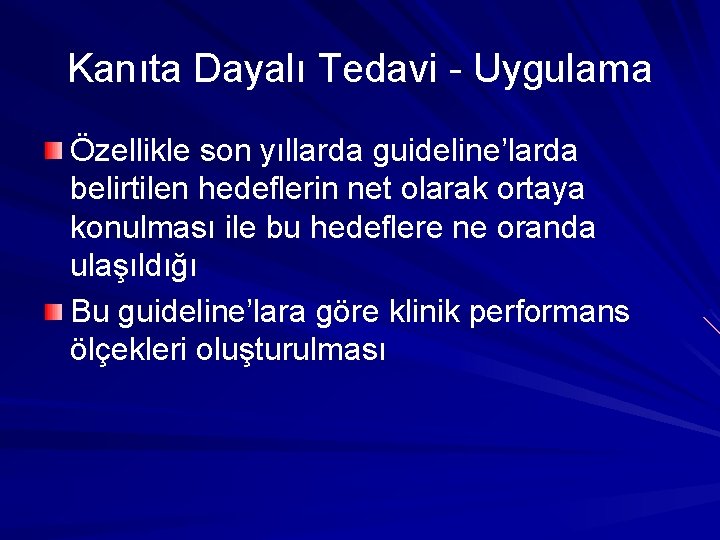 Kanıta Dayalı Tedavi - Uygulama

Özellikle son yıllarda guideline'larda belirtilen hedeflerin net olarak ortaya konulması ile bu hedeflere ne oranda ulaşıldığı

Bu guideline'lara göre klinik performans ölçekleri oluşturulması